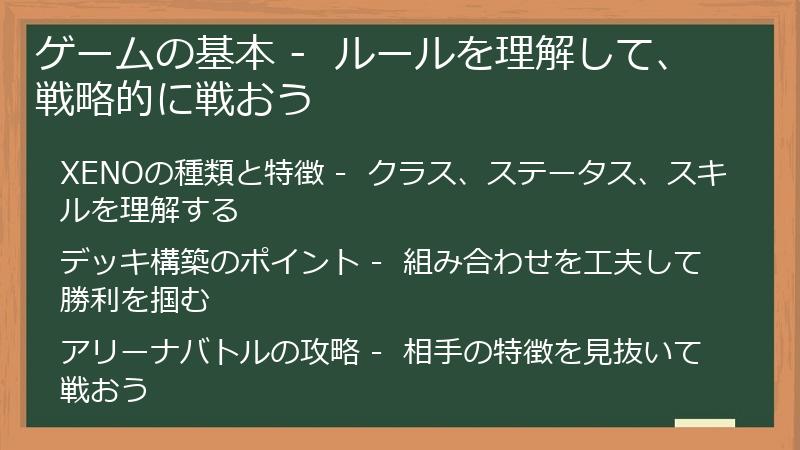 ゲームの基本 - ルールを理解して、戦略的に戦おう

XENOの種類と特徴 - クラス、ステータス、スキルを理解する

デッキ構築のポイント - 組み合わせを工夫して勝利を掴む

アリーナバトルの攻略 - 相手の特徴を見抜いて戦おう